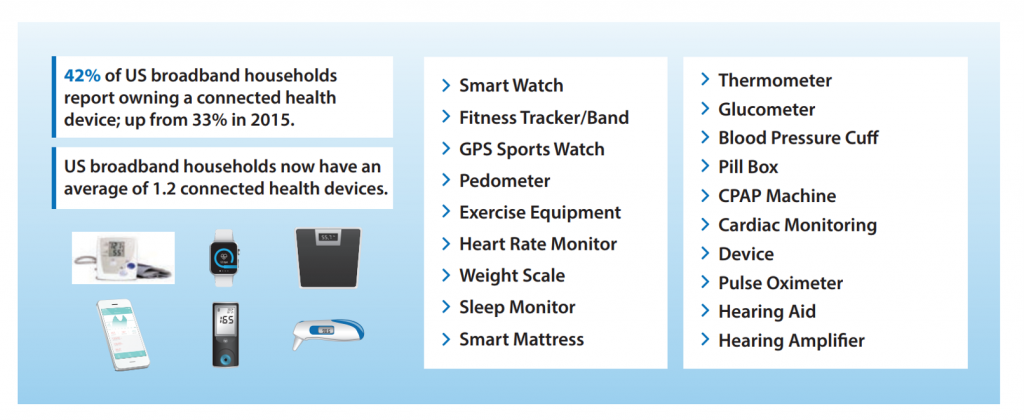 42% of US broadband households report owning a connected health device; up from 33% in 2015.

US broadband households now have an average of 1.2 connected health devices.

> Smart Watch
> Fitness Tracker/Band
> GPS Sports Watch
> Pedometer
> Exercise Equipment
> Heart Rate Monitor
> Weight Scale
> Sleep Monitor
> Smart Mattress

> Thermometer
> Glucometer
> Blood Pressure Cuff
> Pill Box
> CPAP Machine
> Cardiac Monitoring
> Device
> Pulse Oximeter
> Hearing Aid
> Hearing Amplifier